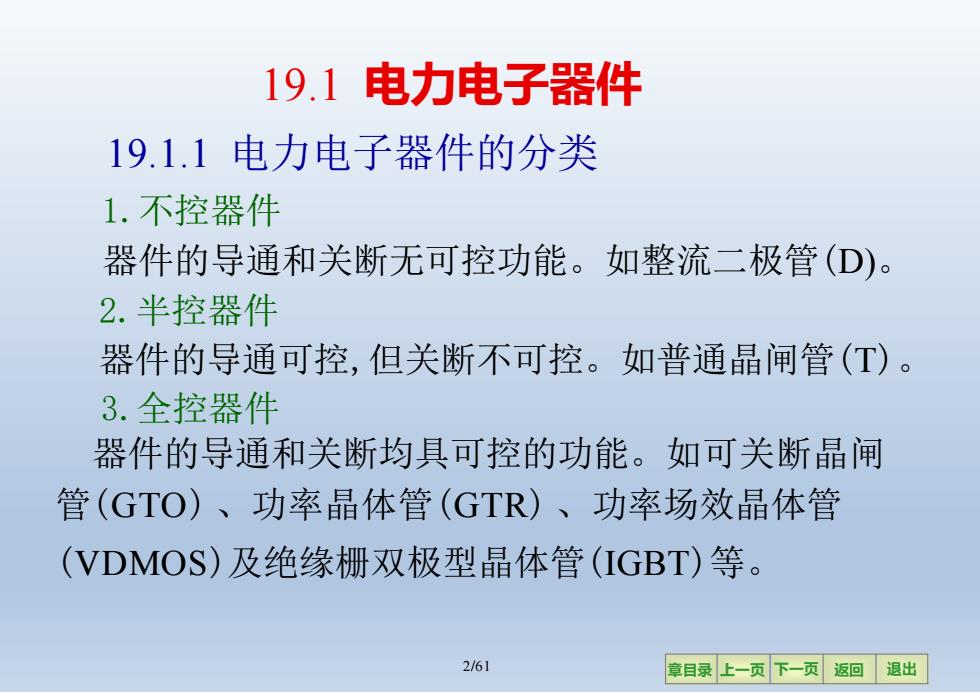 19.1 电力电子器件

19.1.1 电力电子器件的分类

1. 不控器件

器件的导通和关断无可控功能。如整流二极管(D)。

2. 半控器件

器件的导通可控, 但关断不可控。如普通晶闸管(T)。

3. 全控器件

器件的导通和关断均具可控的功能。如可关断晶闸管(GTO)、功率晶体管(GTR)、功率场效晶体管(VDMOS)及绝缘栅双极型晶体管(IGBT)等。

2/61

章目录 上一页 下一页 返回 退出